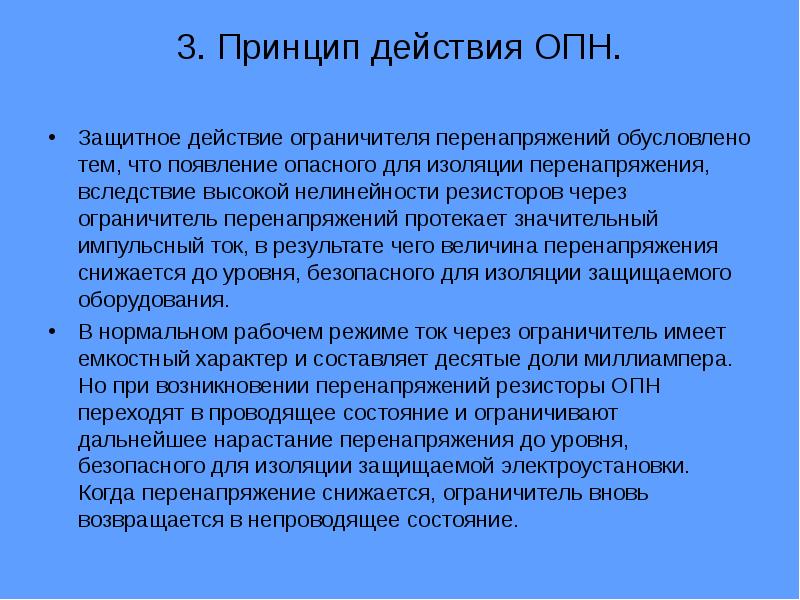 3. Принцип действия ОПН.

• Защитное действие ограничителя перенапряжений обусловлено тем, что появление опасного для изоляции перенапряжения, вследствие высокой нелинейности резисторов через ограничитель перенапряжений протекает значительный импульсный ток, в результате чего величина перенапряжения снижается до уровня, безопасного для изоляции защищаемого оборудования.

• В нормальном рабочем режиме ток через ограничитель имеет емкостный характер и составляет десятые доли миллиампера. Но при возникновении перенапряжений резисторы ОПН переходят в проводящее состояние и ограничивают дальнейшее нарастание перенапряжения до уровня, безопасного для изоляции защищаемой электроустановки. Когда перенапряжение снижается, ограничитель вновь возвращается в непроводящее состояние.